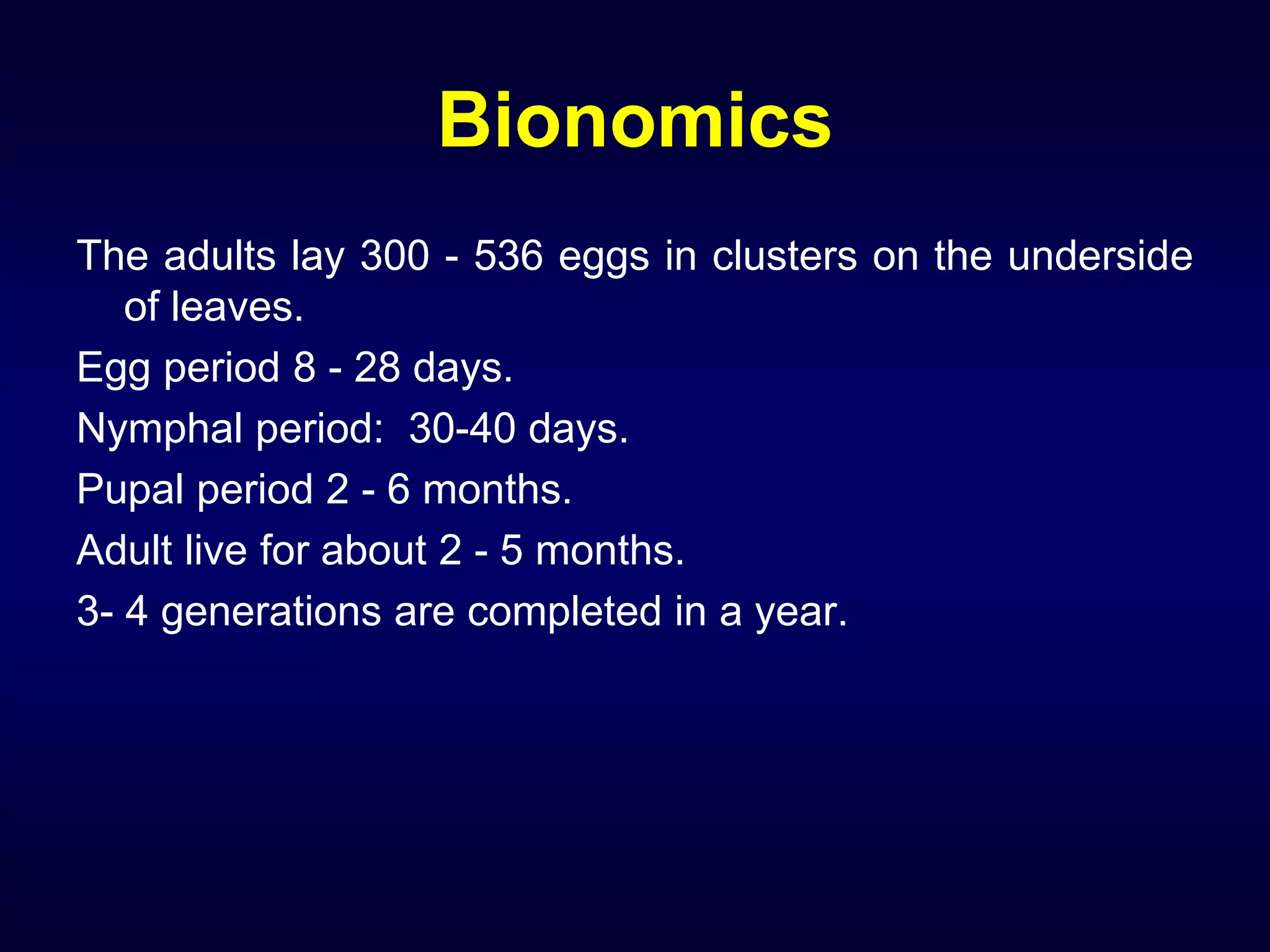 Bionomics

The adults lay 300 - 536 eggs in clusters on the underside of leaves.

Egg period 8 - 28 days.

Nymphal period: 30-40 days.

Pupal period 2 - 6 months.

Adult live for about 2 - 5 months.

3- 4 generations are completed in a year.